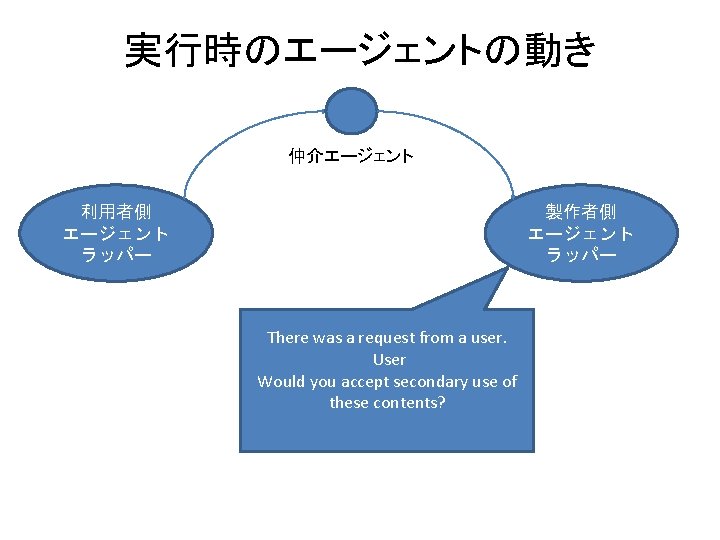 実行時のエージェントの動き

仲介エージェント

利用者側
エージェント
ラッパー

製作者側
エージェント
ラッパー

There was a request from a user.
User
Would you accept secondary use of these contents?